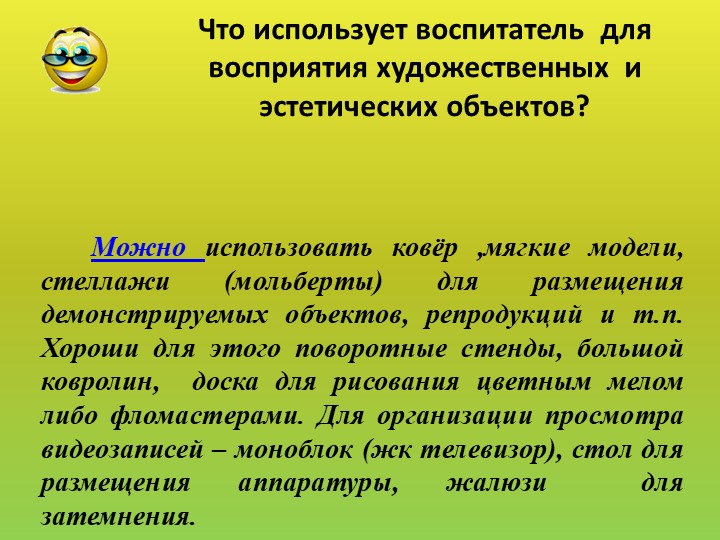 Что использует воспитатель для восприятия художественных и эстетических объектов?

Можно использовать ковёр ,мягкие модели, стеллажи (мольберты) для размещения демонстрируемых объектов, репродукций и т.п. Хороши для этого поворотные стенды, большой ковролин, доска для рисования цветным мелом либо фломастерами. Для организации просмотра видеозаписей – моноблок (жк телевизор), стол для размещения аппаратуры, жалюзи для затемнения.